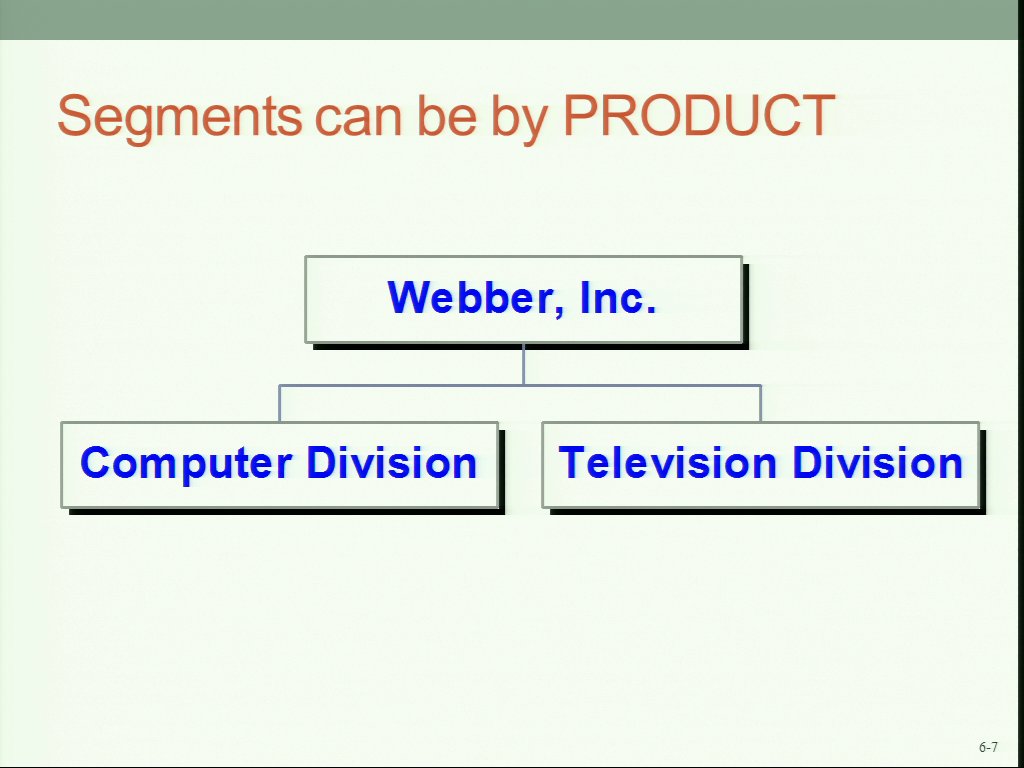 Segments can be by PRODUCT

Webber, Inc.

Computer Division

Television Division

6-7